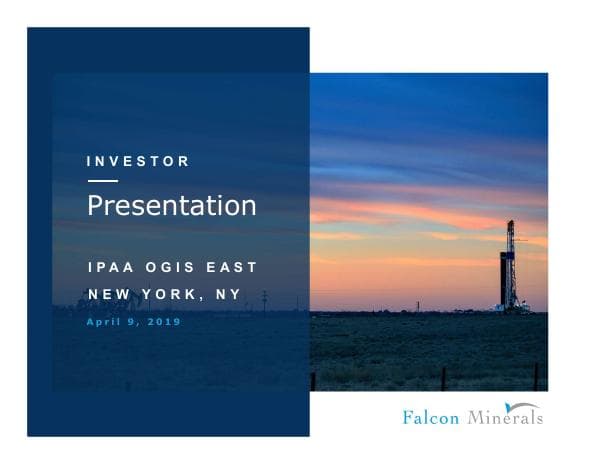 INVESTOR

Presentation

IPAA OGIS EAST
NEW YORK, NY

April 9, 2019

Falcon Minerals